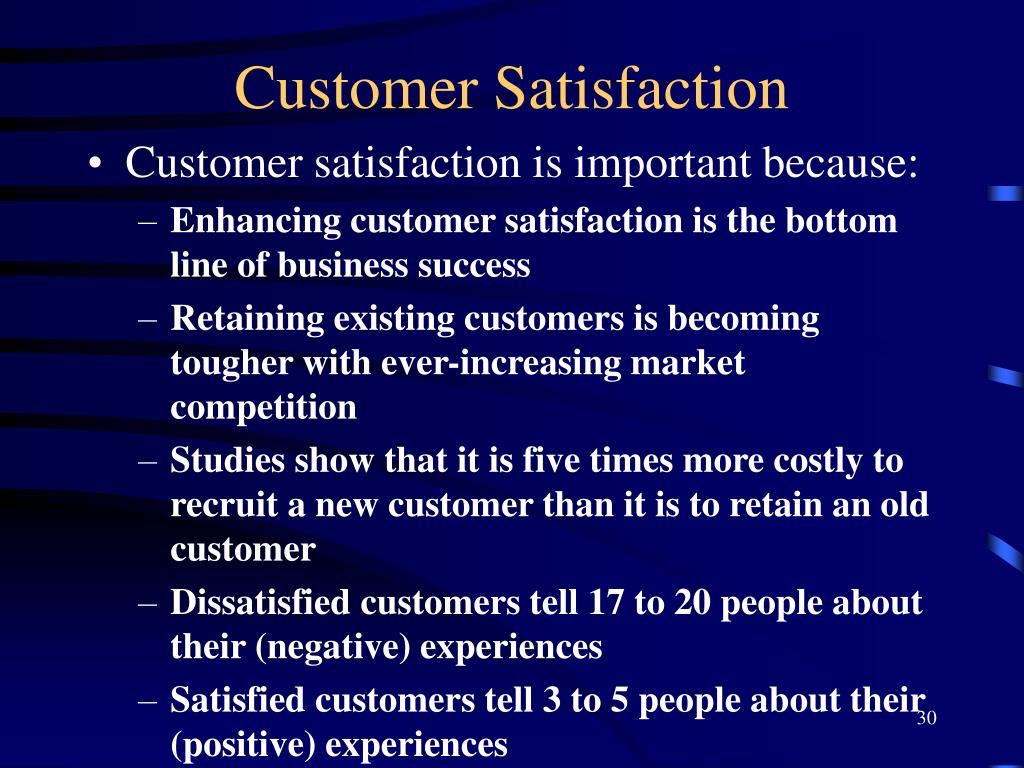 Customer Satisfaction

• Customer satisfaction is important because:

– Enhancing customer satisfaction is the bottom line of business success

– Retaining existing customers is becoming tougher with ever-increasing market competition

– Studies show that it is five times more costly to recruit a new customer than it is to retain an old customer

– Dissatisfied customers tell 17 to 20 people about their (negative) experiences

– Satisfied customers tell 3 to 5 people about their (positive) experiences

30